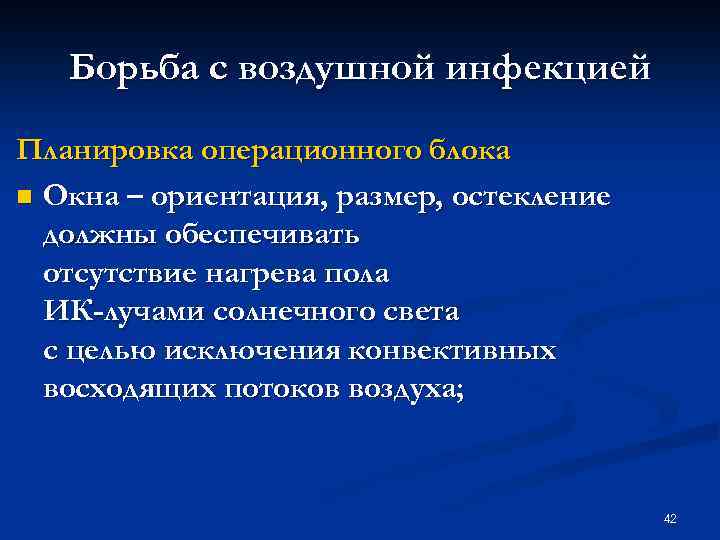 Борьба с воздушной инфекцией

Планировка операционного блока

Окна – ориентация, размер, остекление должны обеспечивать отсутствие нагрева пола ИК-лучами солнечного света с целью исключения конвективных восходящих потоков воздуха;

42